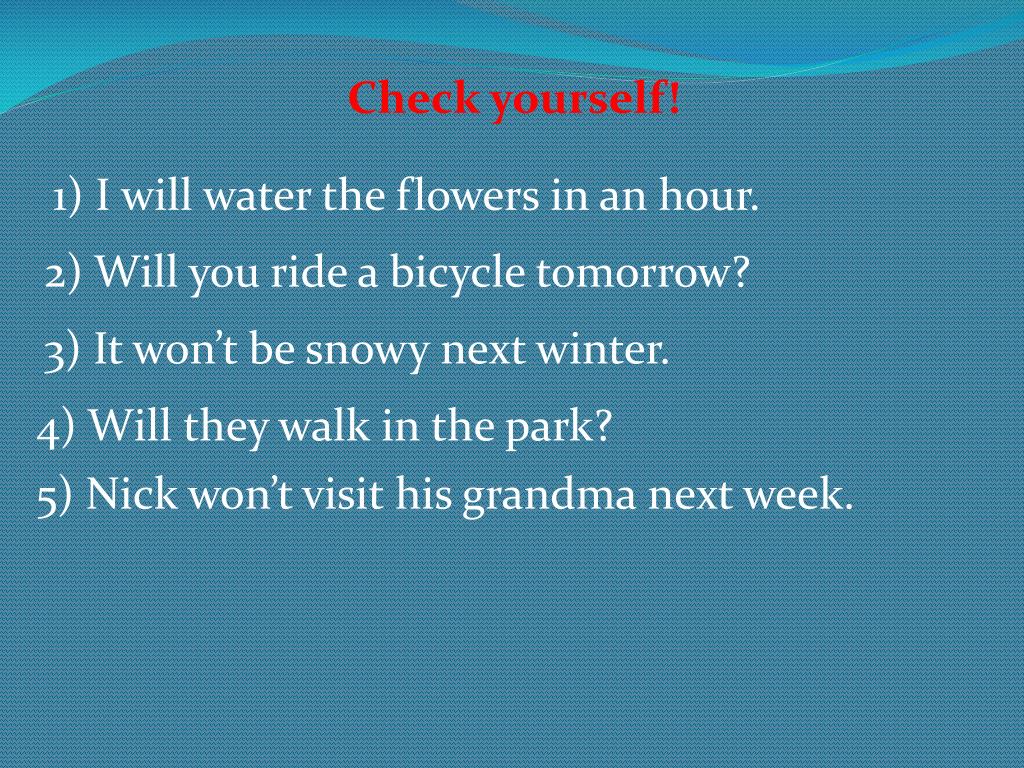 Check yourself!

1) I will water the flowers in an hour.

2) Will you ride a bicycle tomorrow?

3) It won’t be snowy next winter.

4) Will they walk in the park?

5) Nick won’t visit his grandma next week.